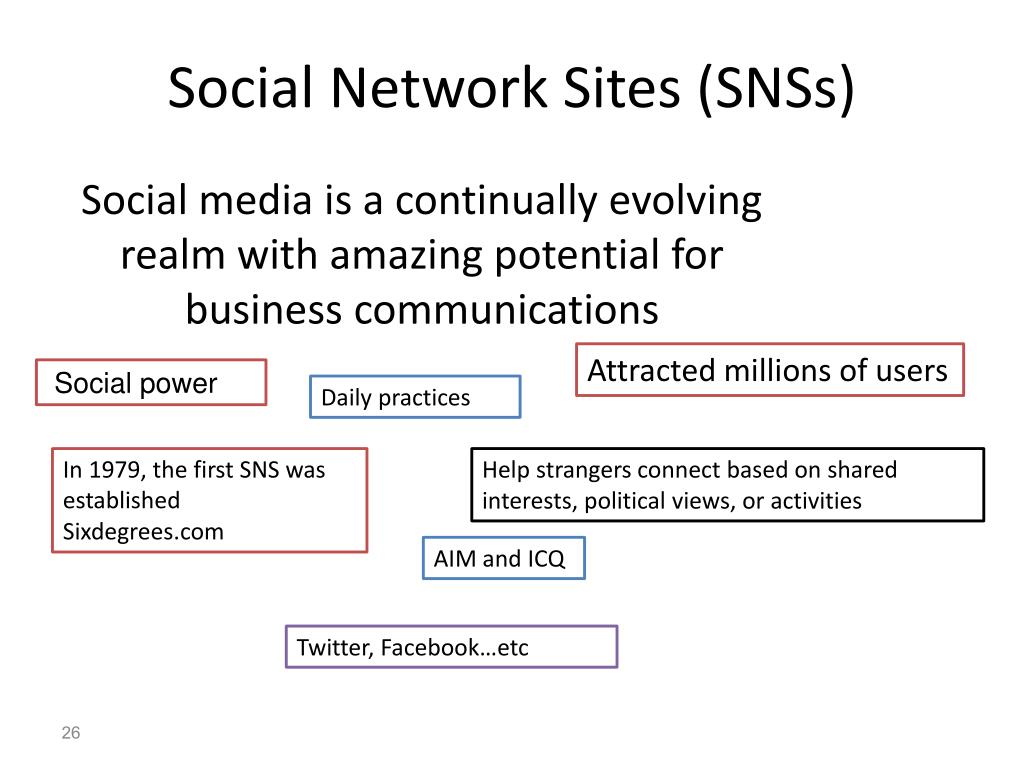 Social Network Sites (SNSs)

Social media is a continually evolving realm with amazing potential for business communications

Social power

Daily practices

Attracted millions of users

In 1979, the first SNS was established Sixdegrees.com

Help strangers connect based on shared interests, political views, or activities

AIM and ICQ

Twitter, Facebook…etc

26